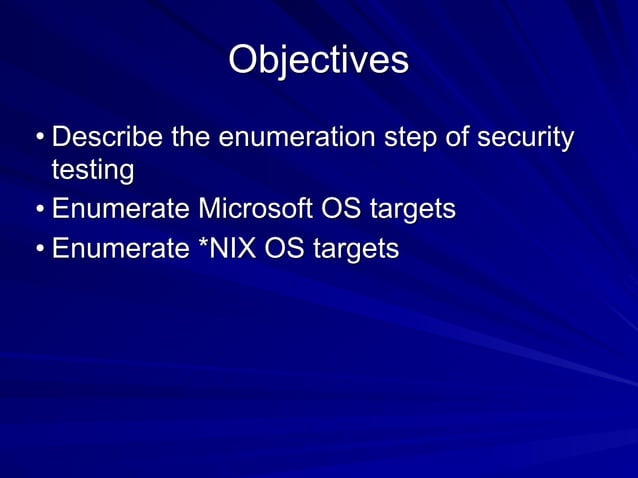 Objectives

• Describe the enumeration step of security testing
• Enumerate Microsoft OS targets
• Enumerate *NIX OS targets